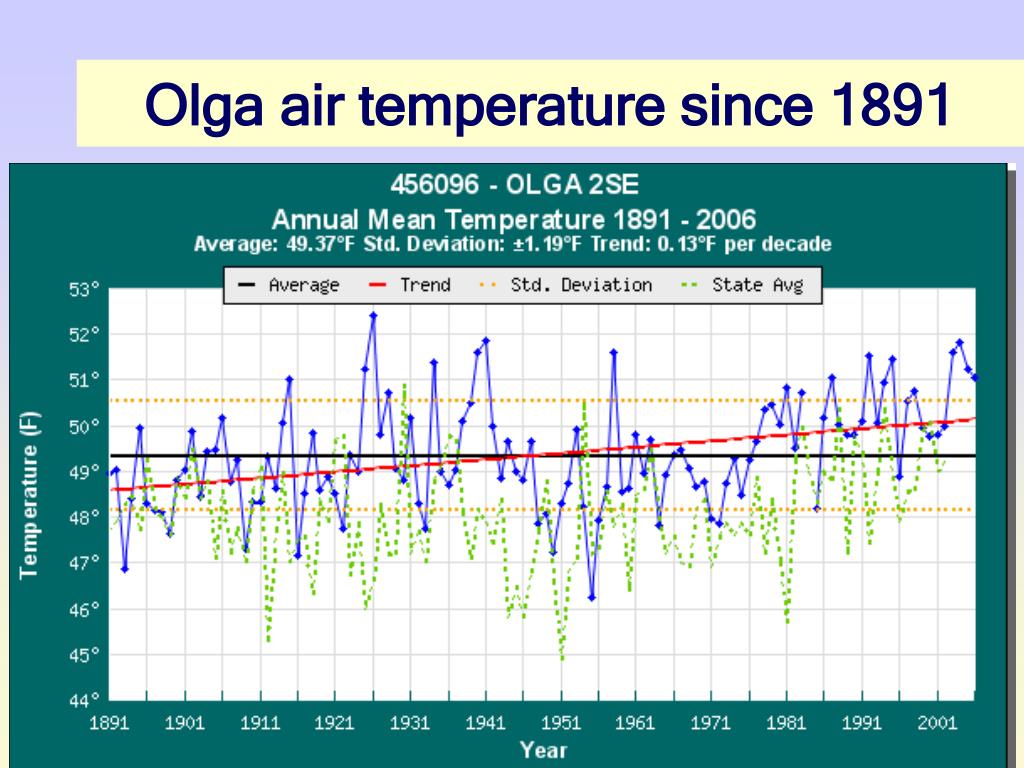 Olga air temperature since 1891

456096 - OLGA 2SE
Annual Mean Temperature 1891 - 2006
Average: 49.37°F Std. Deviation: ±1.19°F Trend: 0.13°F per decade

Average
Trend
Std. Deviation
State Avg

53°
52°
51°
50°
49°
48°
47°
46°
45°
44°

Temperature (F)

1891 1901 1911 1921 1931 1941 1951 1961 1971 1981 1991 2001

Year